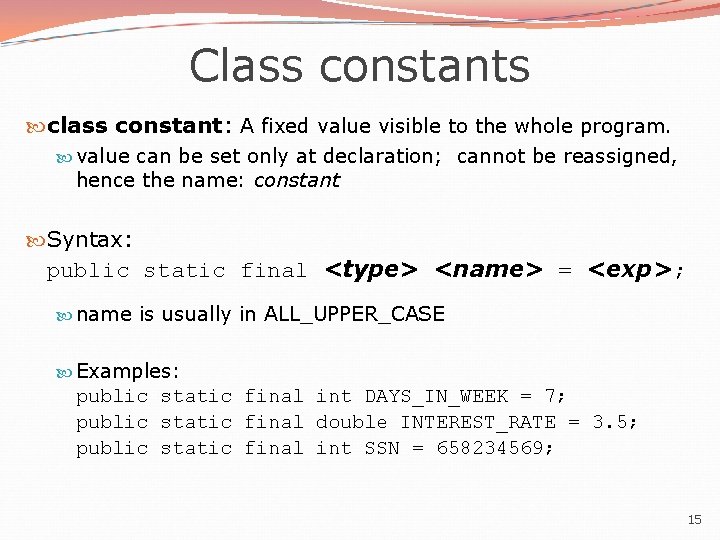 Class constants

class constant: A fixed value visible to the whole program.

value can be set only at declaration; cannot be reassigned, hence the name: constant

Syntax:
public static final <type> <name> = <exp>;

name is usually in ALL_UPPER_CASE

Examples:
public static final int DAYS_IN_WEEK = 7;
public static final double INTEREST_RATE = 3.5;
public static final int SSN = 658234569;

15